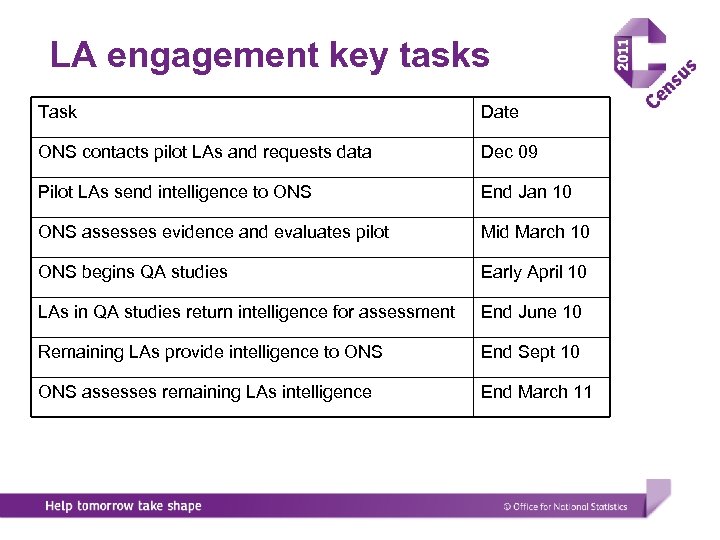 LA engagement key tasks

2011 Census

| Task | Date |
|---|---|
| ONS contacts pilot LAs and requests data | Dec 09 |
| Pilot LAs send intelligence to ONS | End Jan 10 |
| ONS assesses evidence and evaluates pilot | Mid March 10 |
| ONS begins QA studies | Early April 10 |
| LAs in QA studies return intelligence for assessment | End June 10 |
| Remaining LAs provide intelligence to ONS | End Sept 10 |
| ONS assesses remaining LAs intelligence | End March 11 |

Help tomorrow take shape

© Office for National Statistics